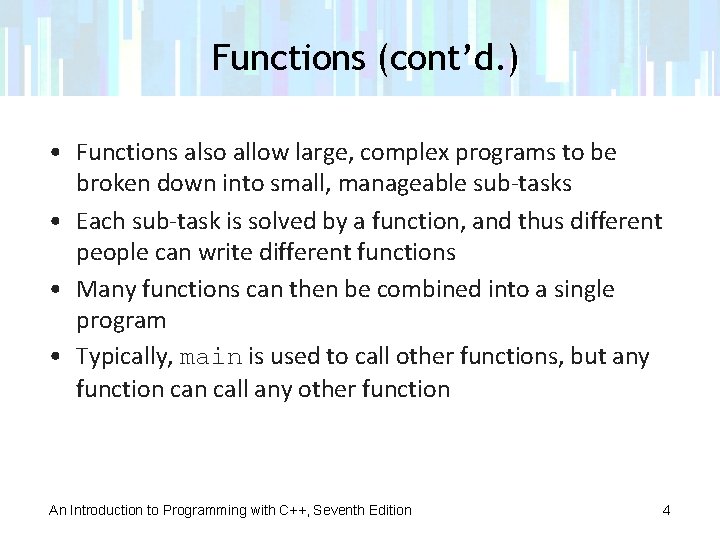 Functions (cont'd.)

• Functions also allow large, complex programs to be broken down into small, manageable sub-tasks

• Each sub-task is solved by a function, and thus different people can write different functions

• Many functions can then be combined into a single program

• Typically, main is used to call other functions, but any function can call any other function

An Introduction to Programming with C++, Seventh Edition

4